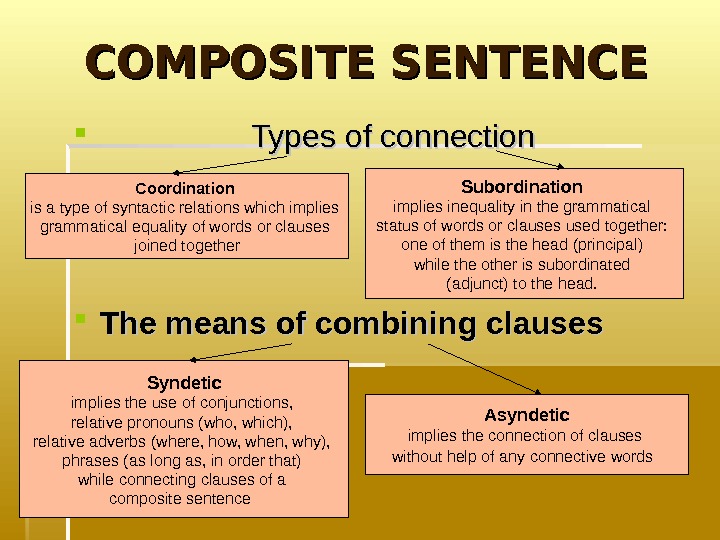 COMPOSITE SENTENCE

Types of connection

Coordination
is a type of syntactic relations which implies grammatical equality of words or clauses joined together

Subordination
implies inequality in the grammatical status of words or clauses used together: one of them is the head (principal) while the other is subordinated (adjunct) to the head.

The means of combining clauses

Syndetic
implies the use of conjunctions, relative pronouns (who, which), relative adverbs (where, how, when, why), phrases (as long as, in order that) while connecting clauses of a composite sentence

Asyndetic
implies the connection of clauses without help of any connective words